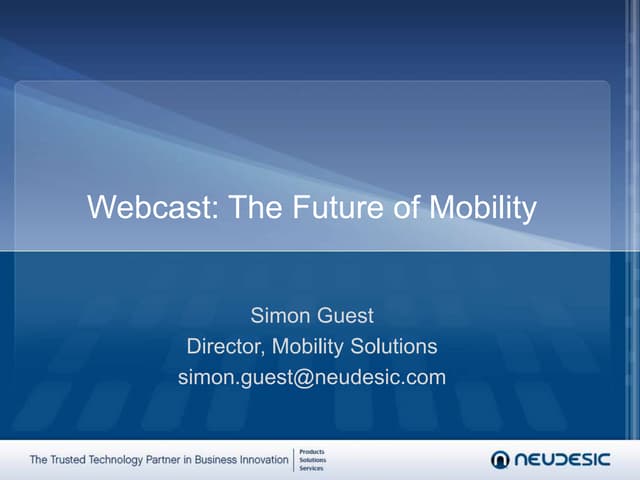 Webcast: The Future of Mobility

Simon Guest
Director, Mobility Solutions
simon.guest@neudesic.com

The Trusted Technology Partner in Business Innovation
Products
Solutions
Services

NEUDESIC